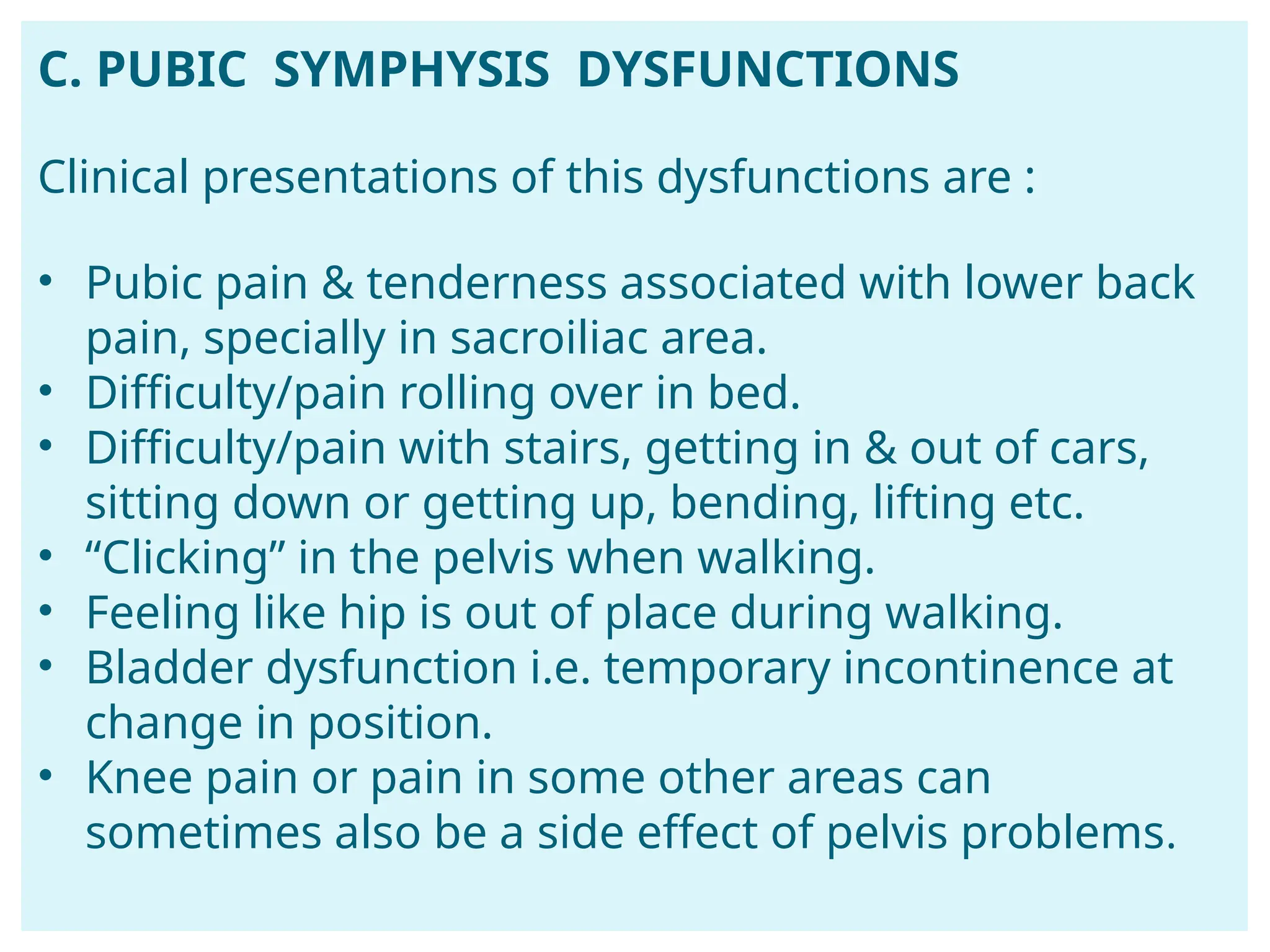 C. PUBIC SYMPHYSIS DYSFUNCTIONS

Clinical presentations of this dysfunctions are :

• Pubic pain & tenderness associated with lower back pain, specially in sacroiliac area.
• Difficulty/pain rolling over in bed.
• Difficulty/pain with stairs, getting in & out of cars, sitting down or getting up, bending, lifting etc.
• “Clicking” in the pelvis when walking.
• Feeling like hip is out of place during walking.
• Bladder dysfunction i.e. temporary incontinence at change in position.
• Knee pain or pain in some other areas can sometimes also be a side effect of pelvis problems.